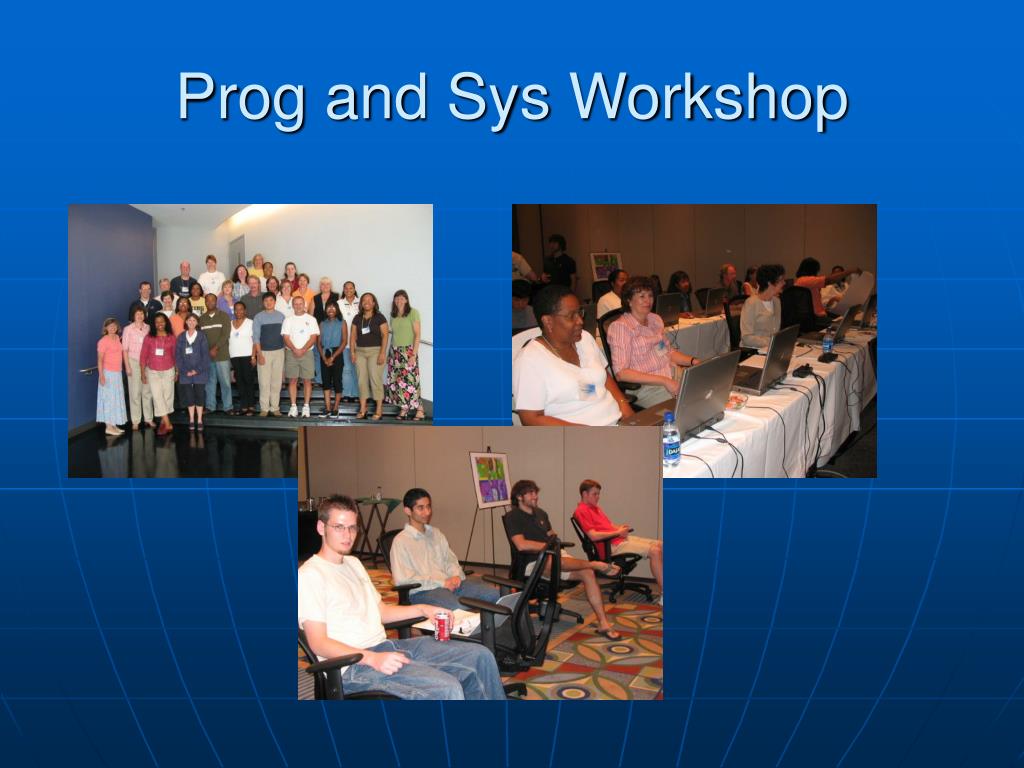 Prog and Sys Workshop